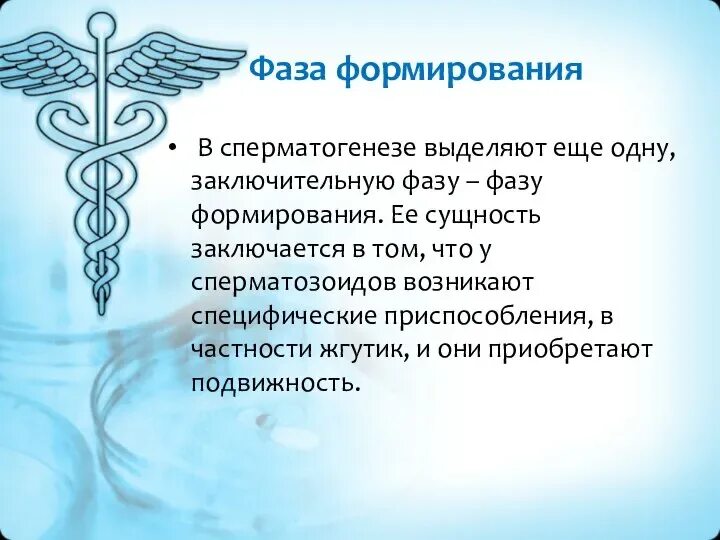 Фаза формирования

• В сперматогенезе выделяют еще одну, заключительную фазу – фазу формирования. Ее сущность заключается в том, что у сперматозоидов возникают специфические приспособления, в частности жгутик, и они приобретают подвижность.